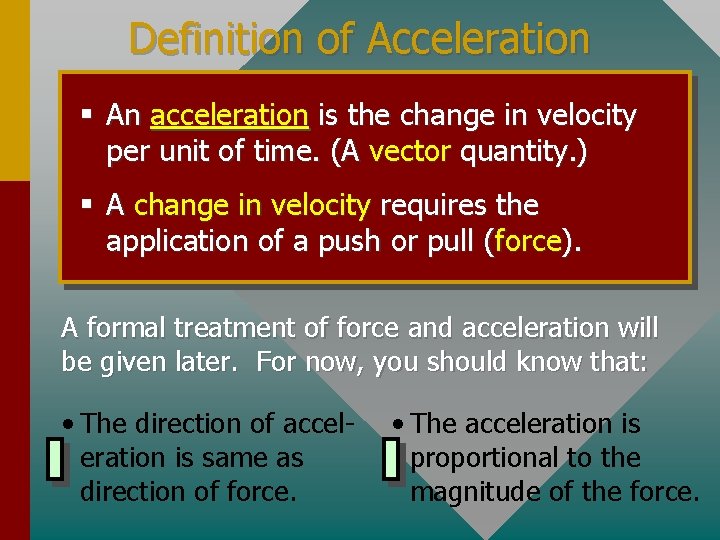 Definition of Acceleration

▪ An acceleration is the change in velocity per unit of time. (A vector quantity.)

▪ A change in velocity requires the application of a push or pull (force).

A formal treatment of force and acceleration will be given later. For now, you should know that:

• The direction of acceleration is same as direction of force.

• The acceleration is proportional to the magnitude of the force.